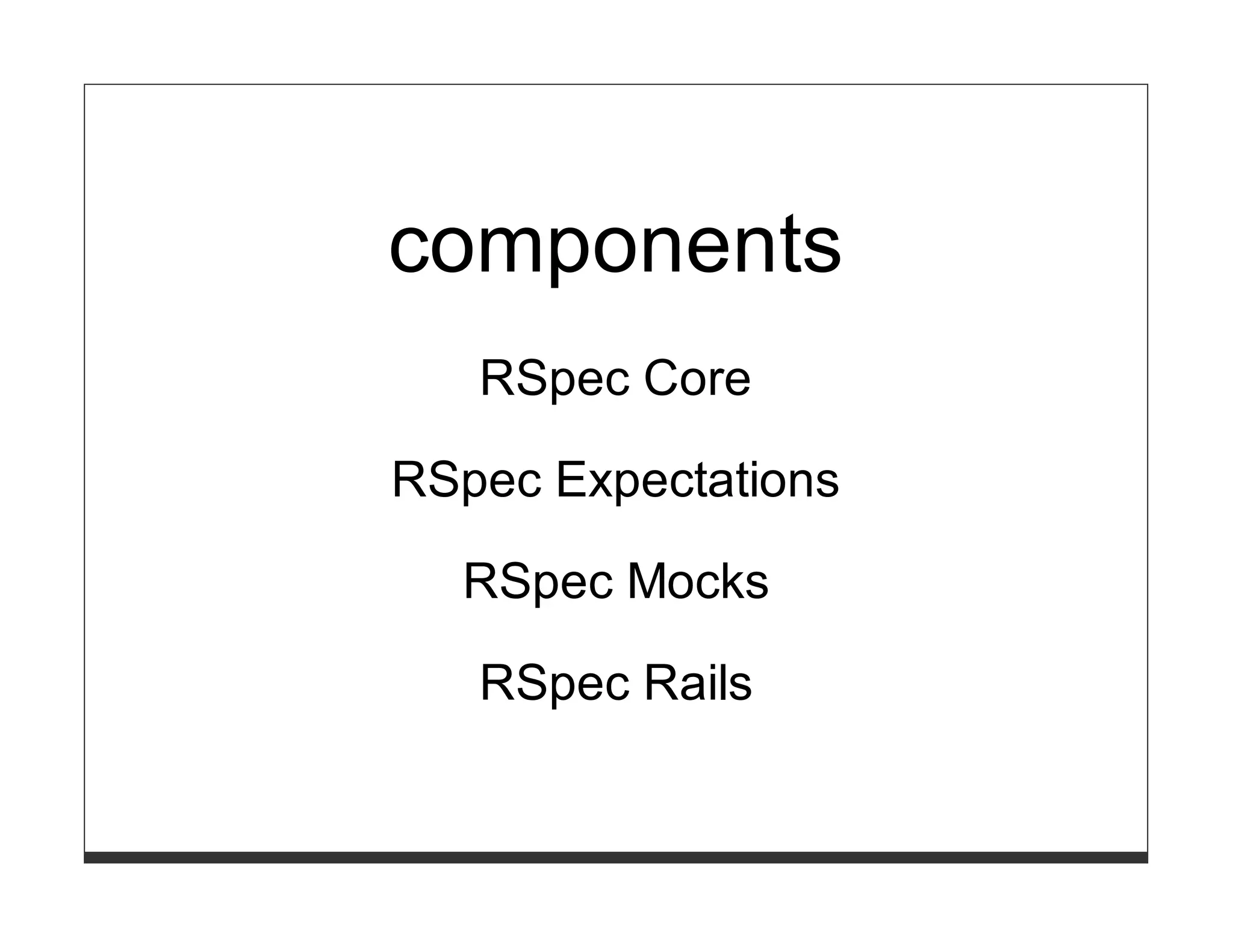 components

RSpec Core

RSpec Expectations

RSpec Mocks

RSpec Rails